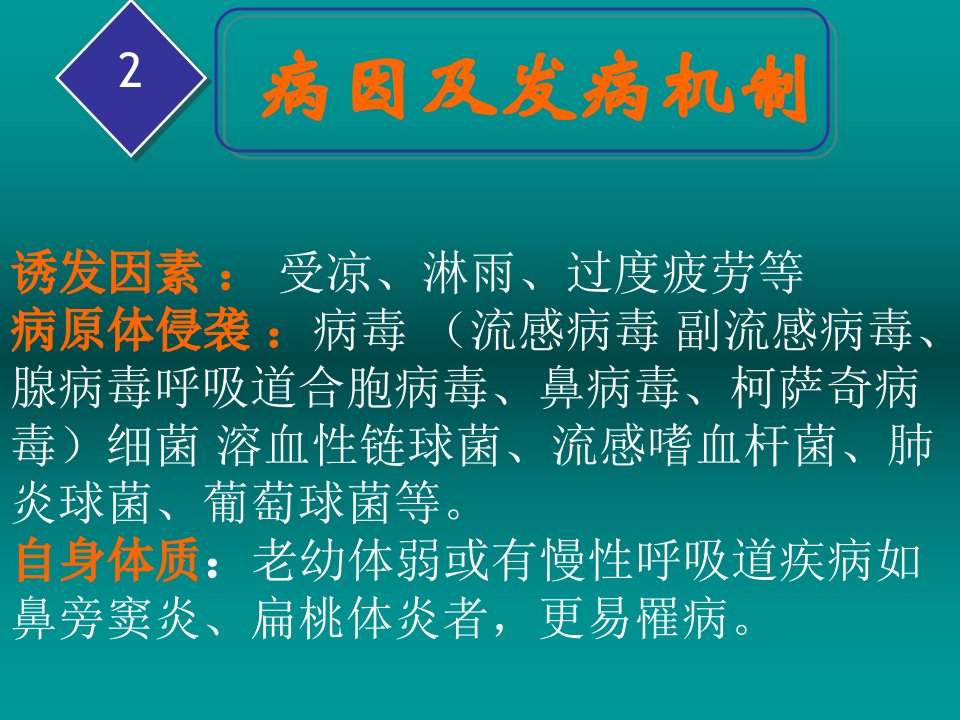 2

病因及发病机制

诱发因素： 受凉、淋雨、过度疲劳等
病原体侵袭：病毒 （流感病毒 副流感病毒、腺病毒呼吸道合胞病毒、鼻病毒、柯萨奇病毒）细菌 溶血性链球菌、流感嗜血杆菌、肺炎球菌、葡萄球菌等。
自身体质：老幼体弱或有慢性呼吸道疾病如鼻旁窦炎、扁桃体炎者，更易罹病。